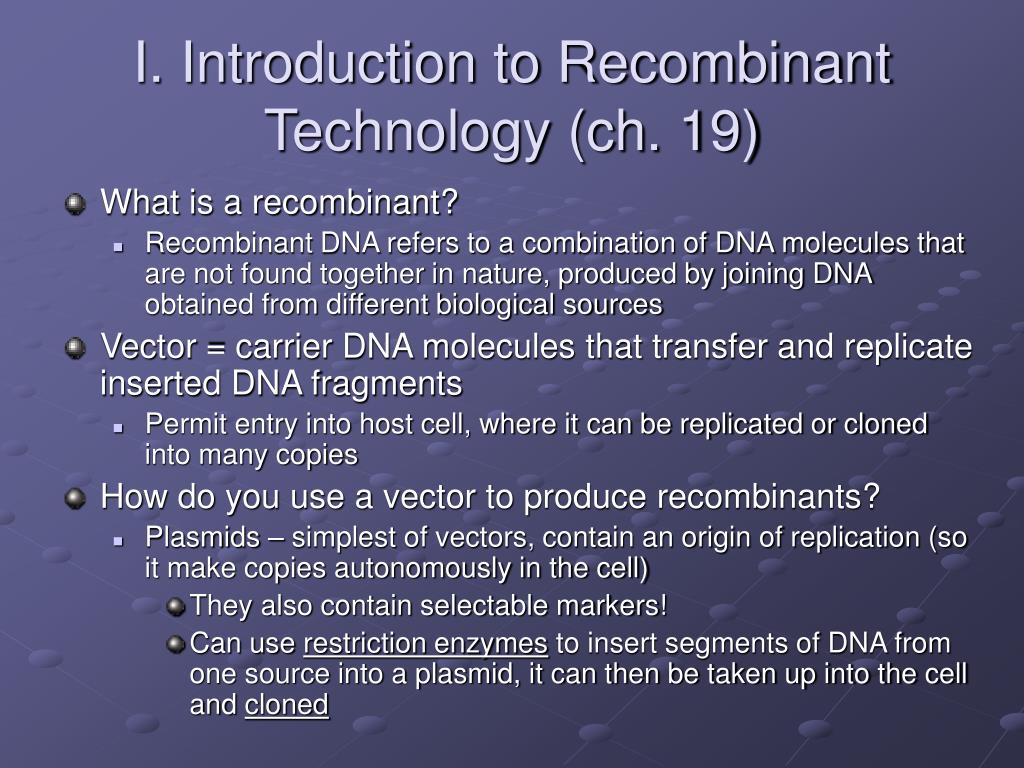 I. Introduction to Recombinant Technology (ch. 19)

What is a recombinant?

Recombinant DNA refers to a combination of DNA molecules that are not found together in nature, produced by joining DNA obtained from different biological sources

Vector = carrier DNA molecules that transfer and replicate inserted DNA fragments

Permit entry into host cell, where it can be replicated or cloned into many copies

How do you use a vector to produce recombinants?

Plasmids – simplest of vectors, contain an origin of replication (so it make copies autonomously in the cell)

They also contain selectable markers!

Can use restriction enzymes to insert segments of DNA from one source into a plasmid, it can then be taken up into the cell and cloned